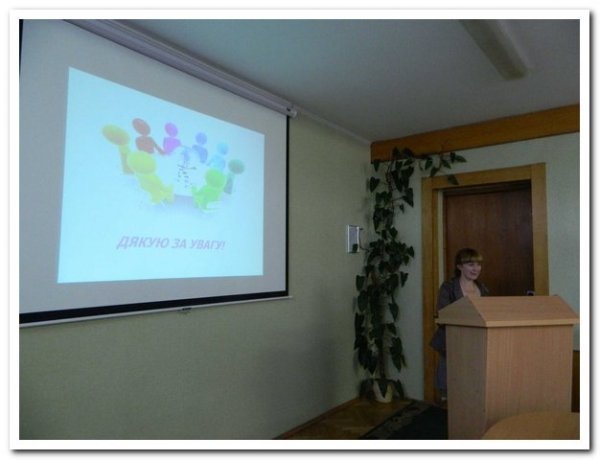 ДЯКУЮ ЗА УВАГУ!